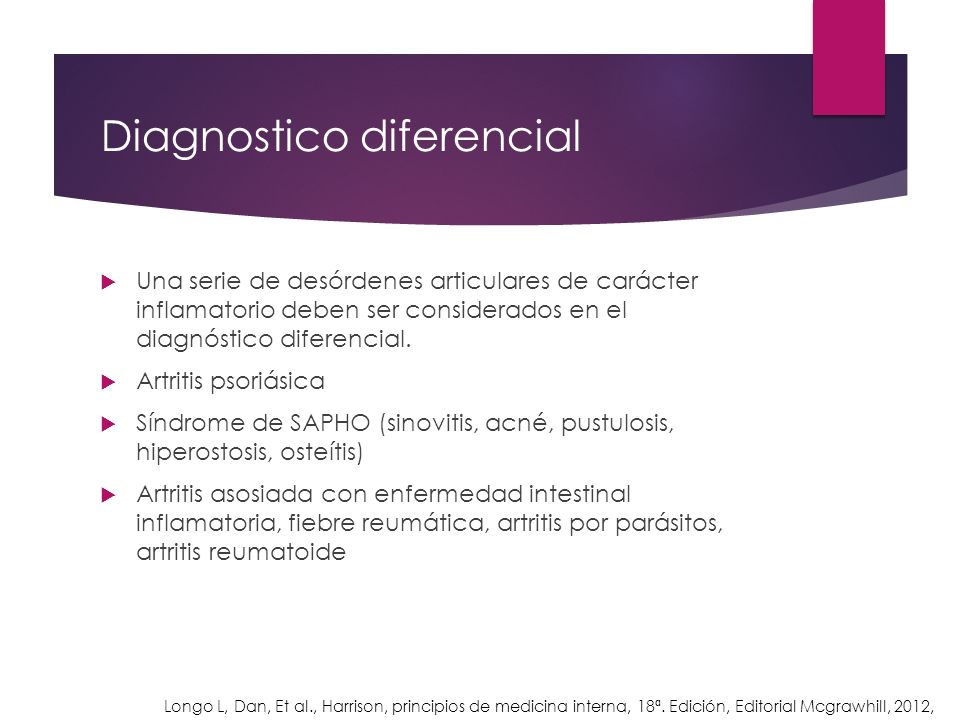 Diagnostico diferencial

Una serie de desórdenes articulares de carácter inflamatorio deben ser considerados en el diagnóstico diferencial.

Artritis psoriásica

Síndrome de SAPHO (sinovitis, acné, pustulosis, hiperostosis, osteítis)

Artritis asosiada con enfermedad intestinal inflamatoria, fiebre reumática, artritis por parásitos, artritis reumatoide

Longo L, Dan, Et al., Harrison, principios de medicina interna, 18ª. Edición, Editorial Mcgrawhill, 2012,